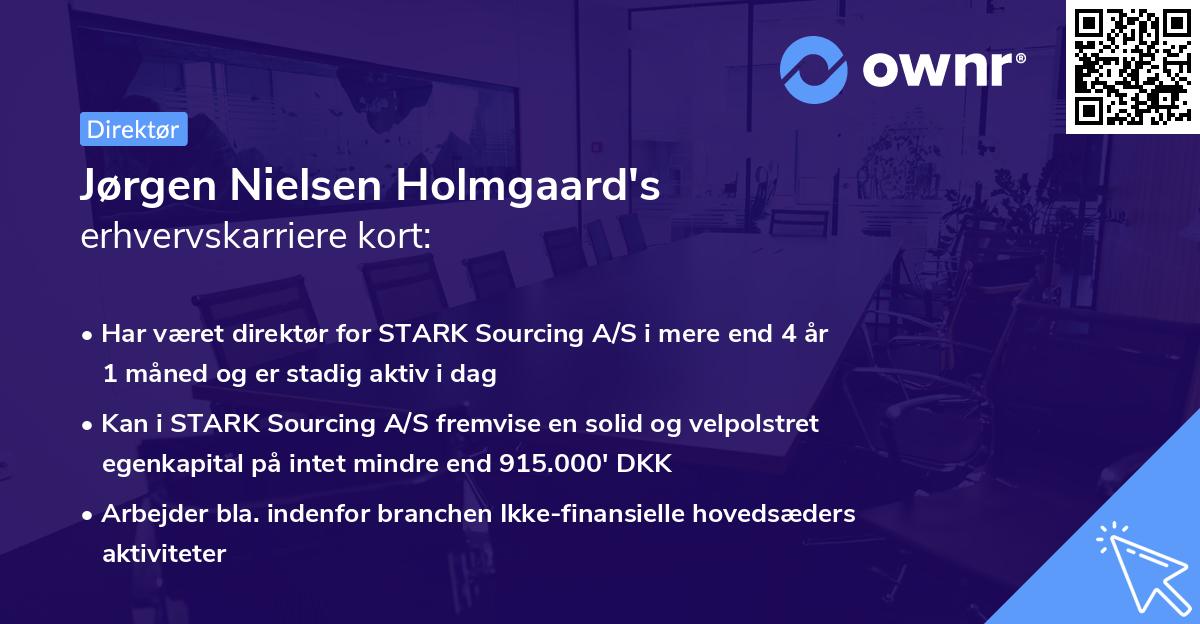 ownr®

Direktør

Jørgen Nielsen Holmgaard's
erhvervskarriere kort:

• Har været direktør for STARK Sourcing A/S i mere end 4 år 1 måned og er stadig aktiv i dag

• Kan i STARK Sourcing A/S fremvise en solid og velpolstret egenkapital på intet mindre end 915.000' DKK

• Arbejder bla. indenfor branchen Ikke-finansielle hovedsæders aktiviteter